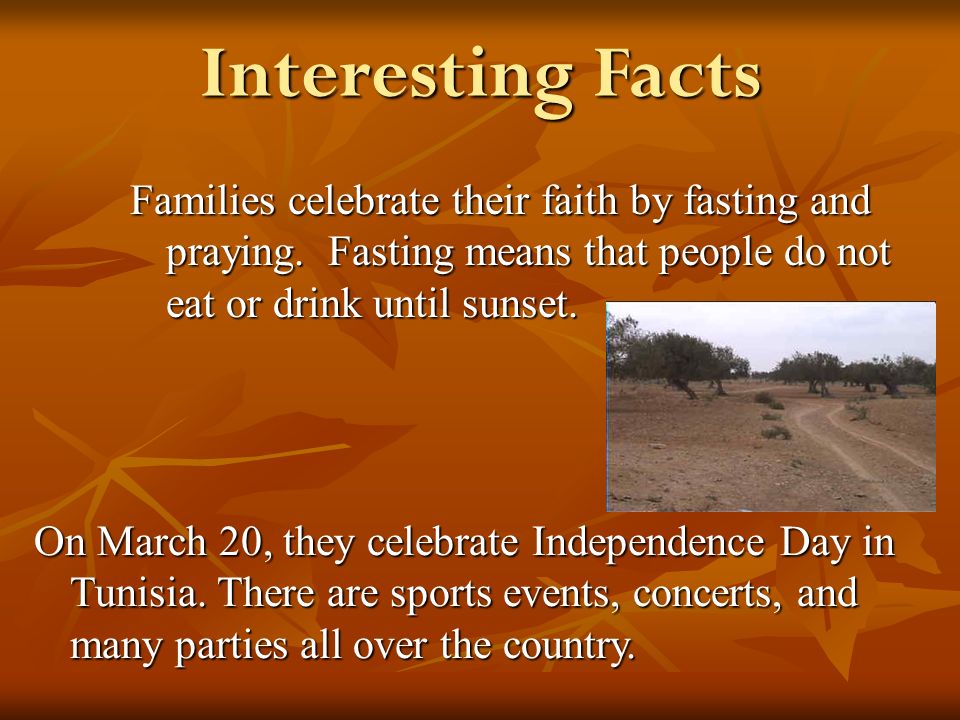 Interesting Facts

Families celebrate their faith by fasting and praying.  Fasting means that people do not eat or drink until sunset.

On March 20, they celebrate Independence Day in Tunisia. There are sports events, concerts, and many parties all over the country.